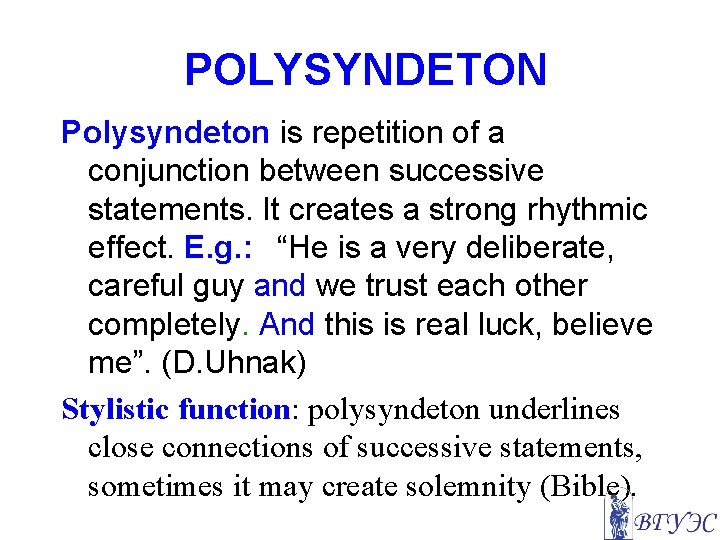 POLYSYNDETON

Polysyndeton is repetition of a conjunction between successive statements. It creates a strong rhythmic effect. E.g.: “He is a very deliberate, careful guy and we trust each other completely. And this is real luck, believe me”. (D.Uhnak)

Stylistic function: polysyndeton underlines close connections of successive statements, sometimes it may create solemnity (Bible).

ВГУЭС